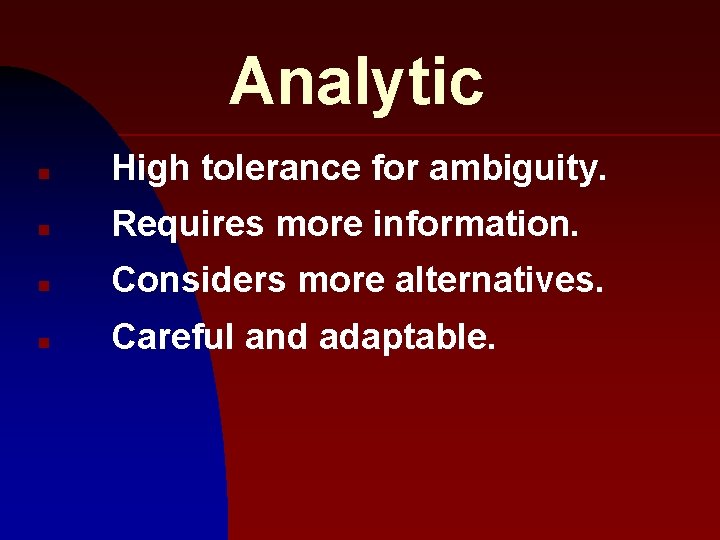 Analytic

• High tolerance for ambiguity.
• Requires more information.
• Considers more alternatives.
• Careful and adaptable.